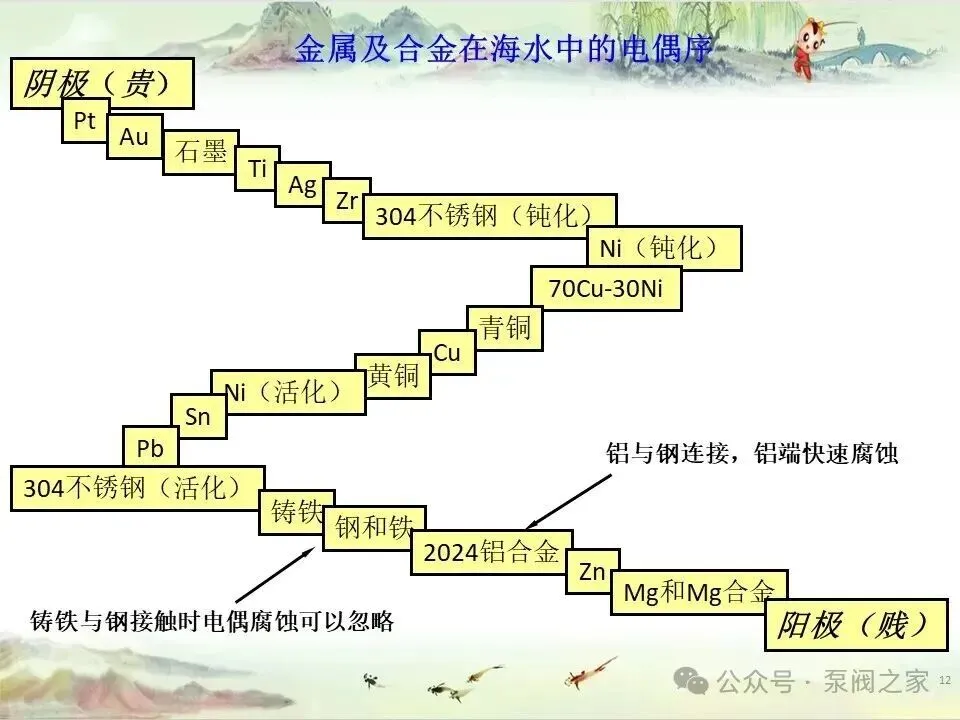 金属及合金在海水中的电偶序

阴极（贵）

Pt

Au

石墨

Ti

Ag

Zr

304不锈钢（钝化）

Ni（钝化）

70Cu-30Ni

青铜

Cu

黄铜

Ni（活化）

Sn

Pb

304不锈钢（活化）

铸铁

钢和铁

2024铝合金

Zn

Mg和Mg合金

阳极（贱）

铝与钢连接，铝端快速腐蚀

铸铁与钢接触时电偶腐蚀可以忽略

公众号 · 泵阀之家

12